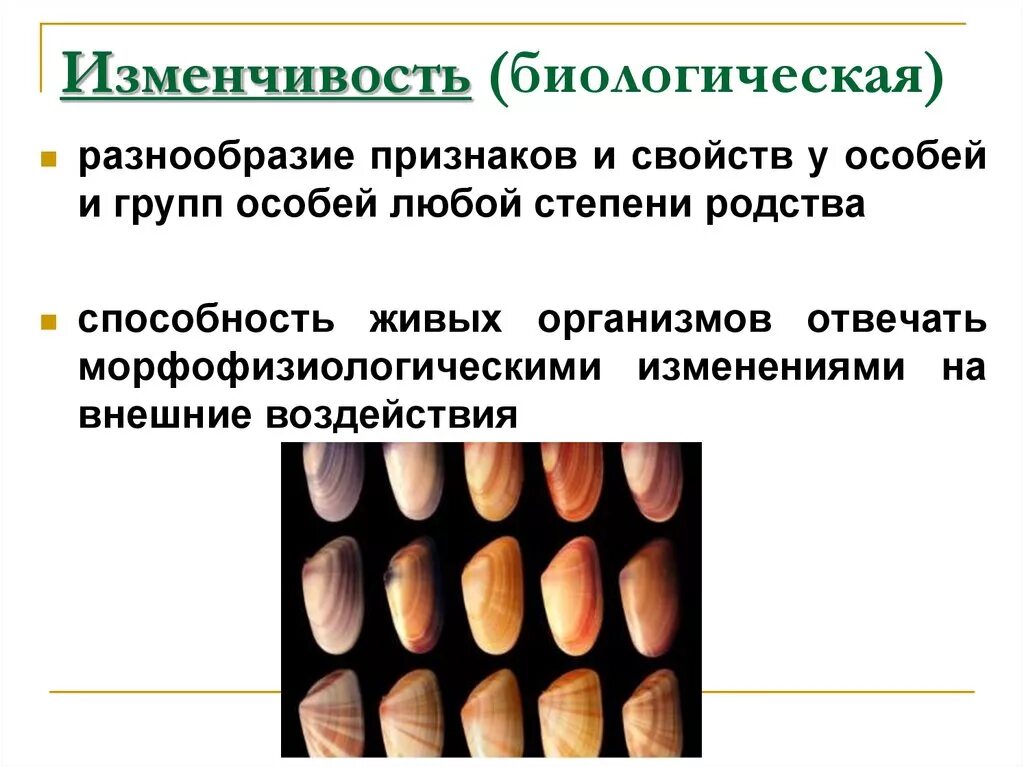 Изменчивость (биологическая)

разнообразие признаков и свойств у особей и групп особей любой степени родства

способность живых организмов отвечать морфофизиологическими изменениями на внешние воздействия